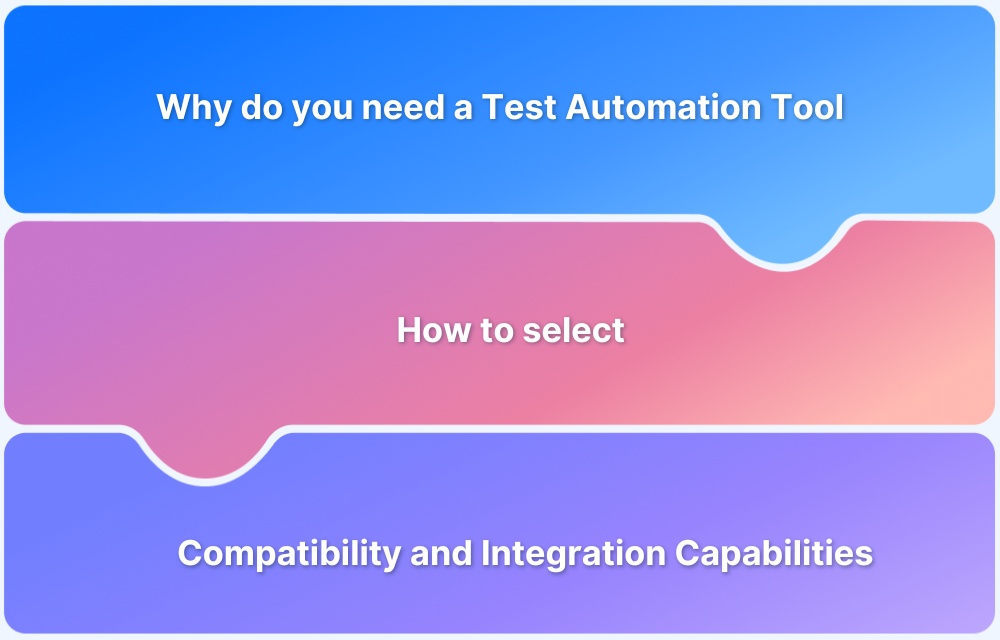 Why do you need a Test Automation Tool

How to select

Compatibility and Integration Capabilities